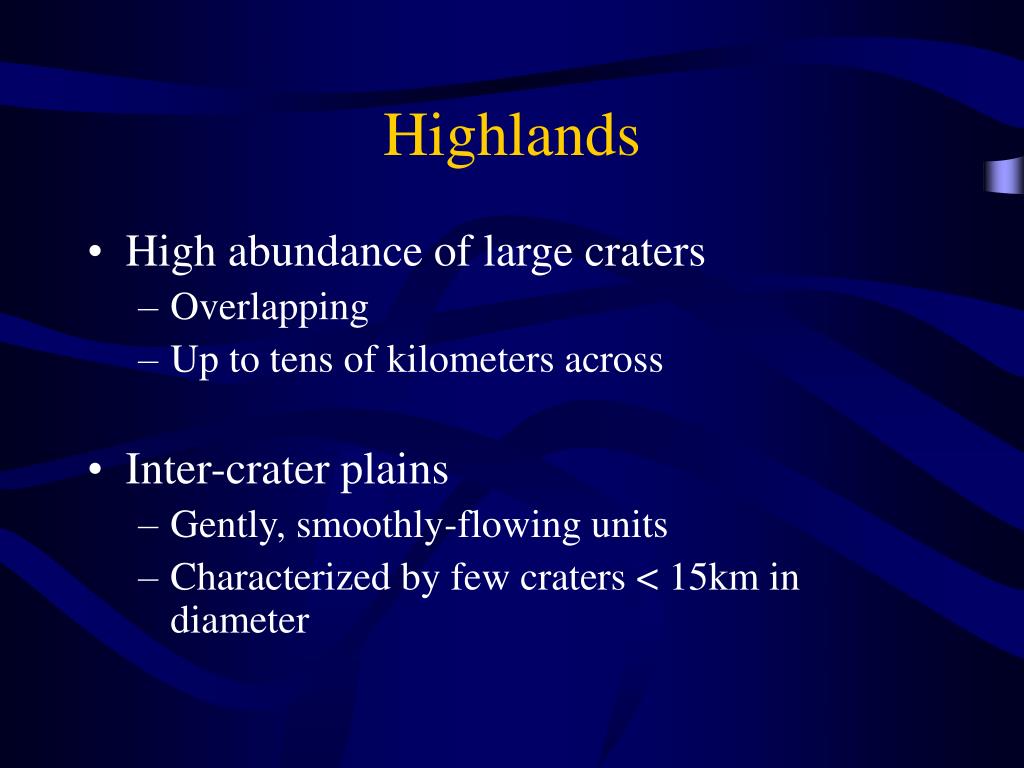 Highlands

• High abundance of large craters
– Overlapping
– Up to tens of kilometers across

• Inter-crater plains
– Gently, smoothly-flowing units
– Characterized by few craters < 15km in diameter